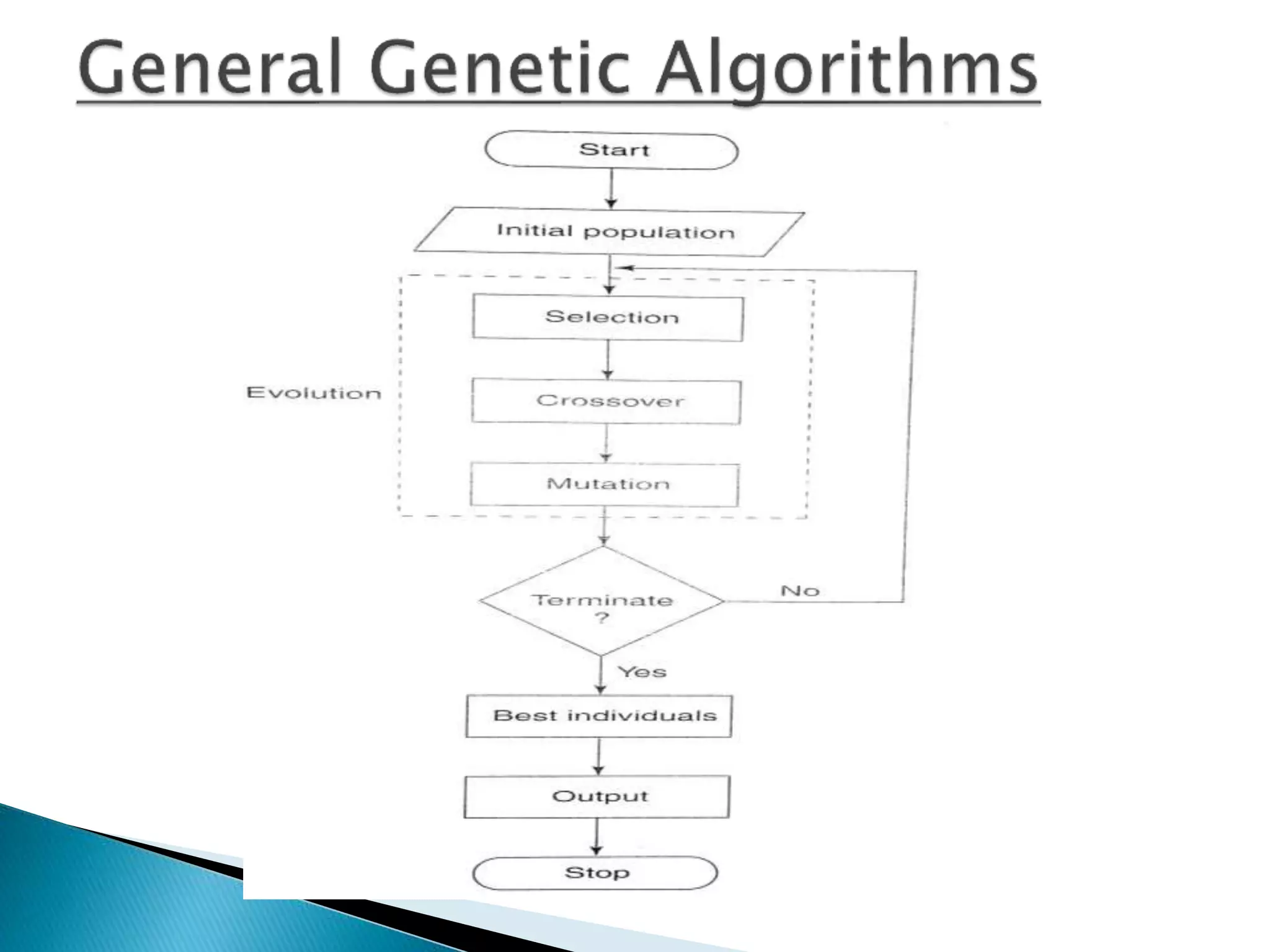 General Genetic Algorithms

Start

Initial population

Evolution

Selection

Crossover

Mutation

Terminate ?

No

Yes

Best individuals

Output

Stop